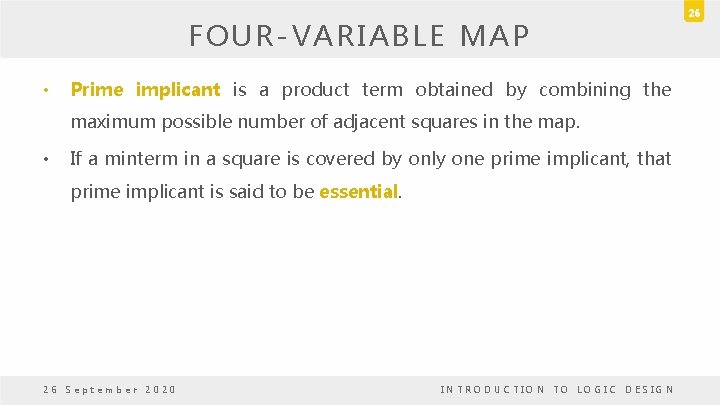 26

FOUR-VARIABLE MAP

• Prime implicant is a product term obtained by combining the maximum possible number of adjacent squares in the map.

• If a minterm in a square is covered by only one prime implicant, that prime implicant is said to be essential.

26 September 2020

INTRODUCTION TO LOGIC DESIGN